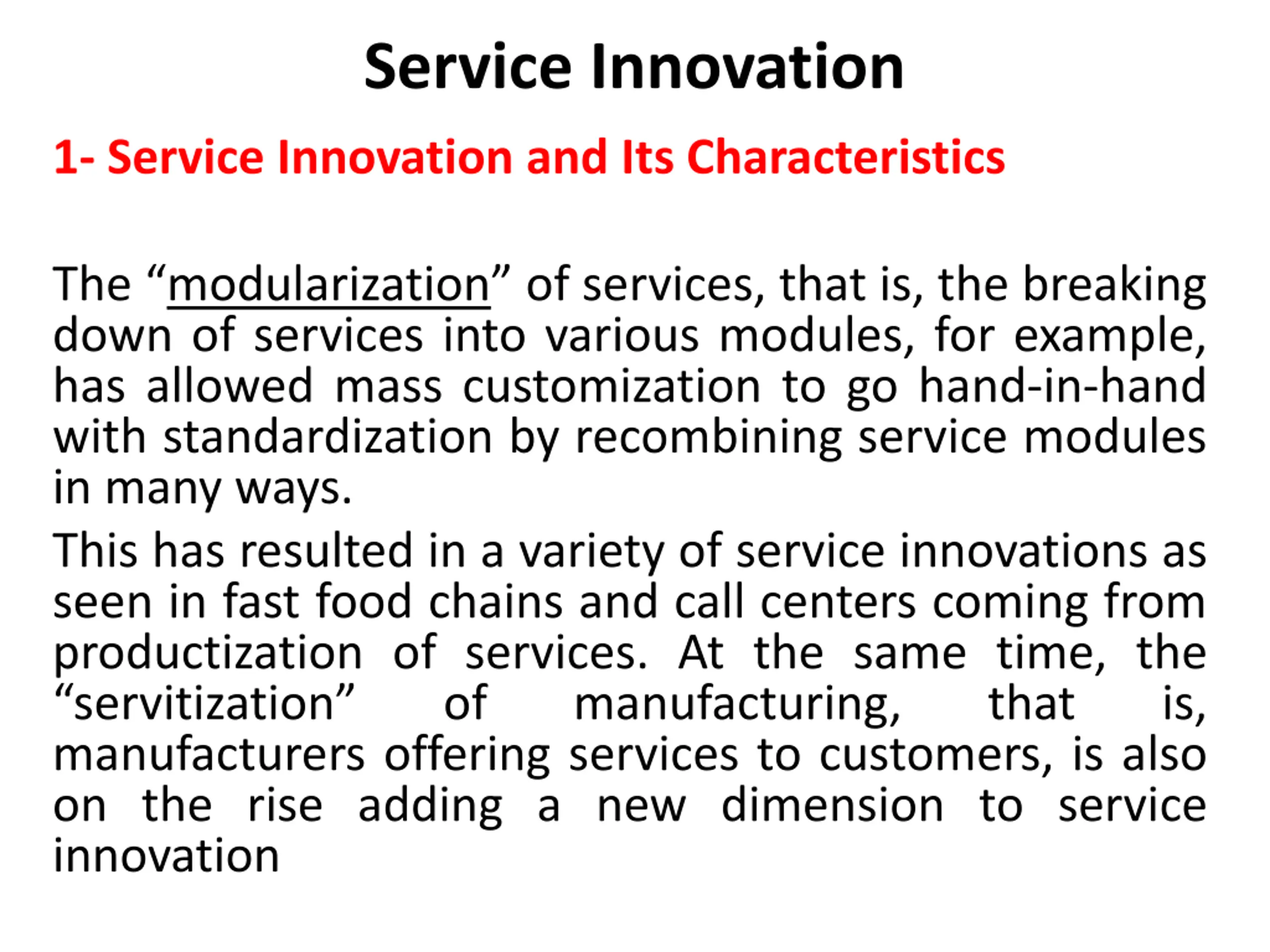 Service Innovation

1- Service Innovation and Its Characteristics

The “modularization” of services, that is, the breaking down of services into various modules, for example, has allowed mass customization to go hand-in-hand with standardization by recombining service modules in many ways.

This has resulted in a variety of service innovations as seen in fast food chains and call centers coming from productization of services. At the same time, the “servitization” of manufacturing, that is, manufacturers offering services to customers, is also on the rise adding a new dimension to service innovation